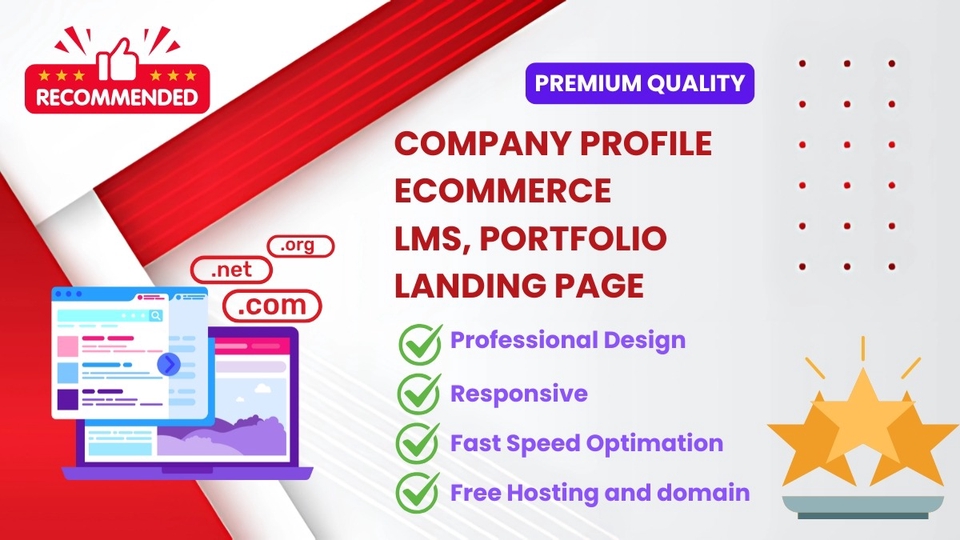 RECOMMENDED

PREMIUM QUALITY

COMPANY PROFILE
ECOMMERCE
LMS, PORTFOLIO
LANDING PAGE

.org
.net
.com

Professional Design
Responsive
Fast Speed Optimation
Free Hosting and domain